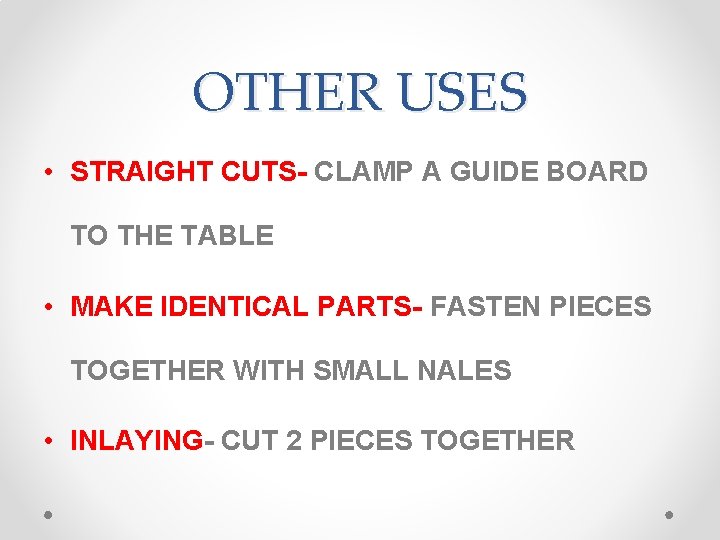 OTHER USES

• STRAIGHT CUTS- CLAMP A GUIDE BOARD TO THE TABLE

• MAKE IDENTICAL PARTS- FASTEN PIECES TOGETHER WITH SMALL NALES

• INLAYING- CUT 2 PIECES TOGETHER